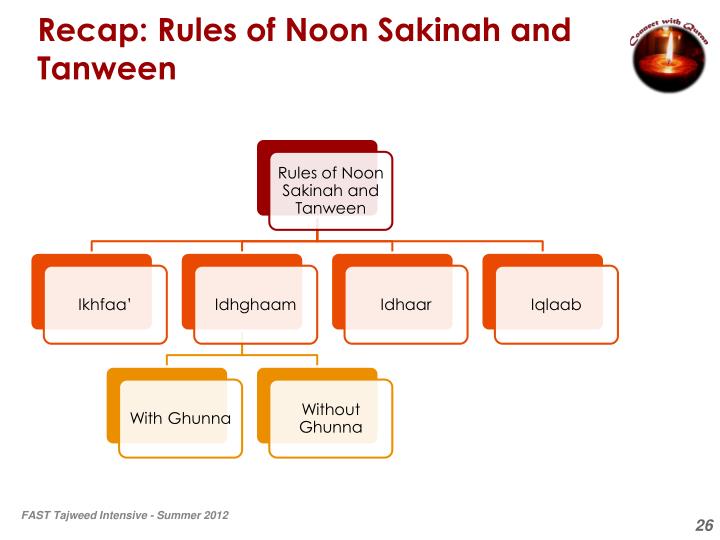 Recap: Rules of Noon Sakinah and Tanween

Connect with Quran

Rules of Noon Sakinah and Tanween

Ikhfaa'

Idhghaam

Idhaar

Iqlaab

With Ghunna

Without Ghunna

FAST Tajweed Intensive - Summer 2012

26